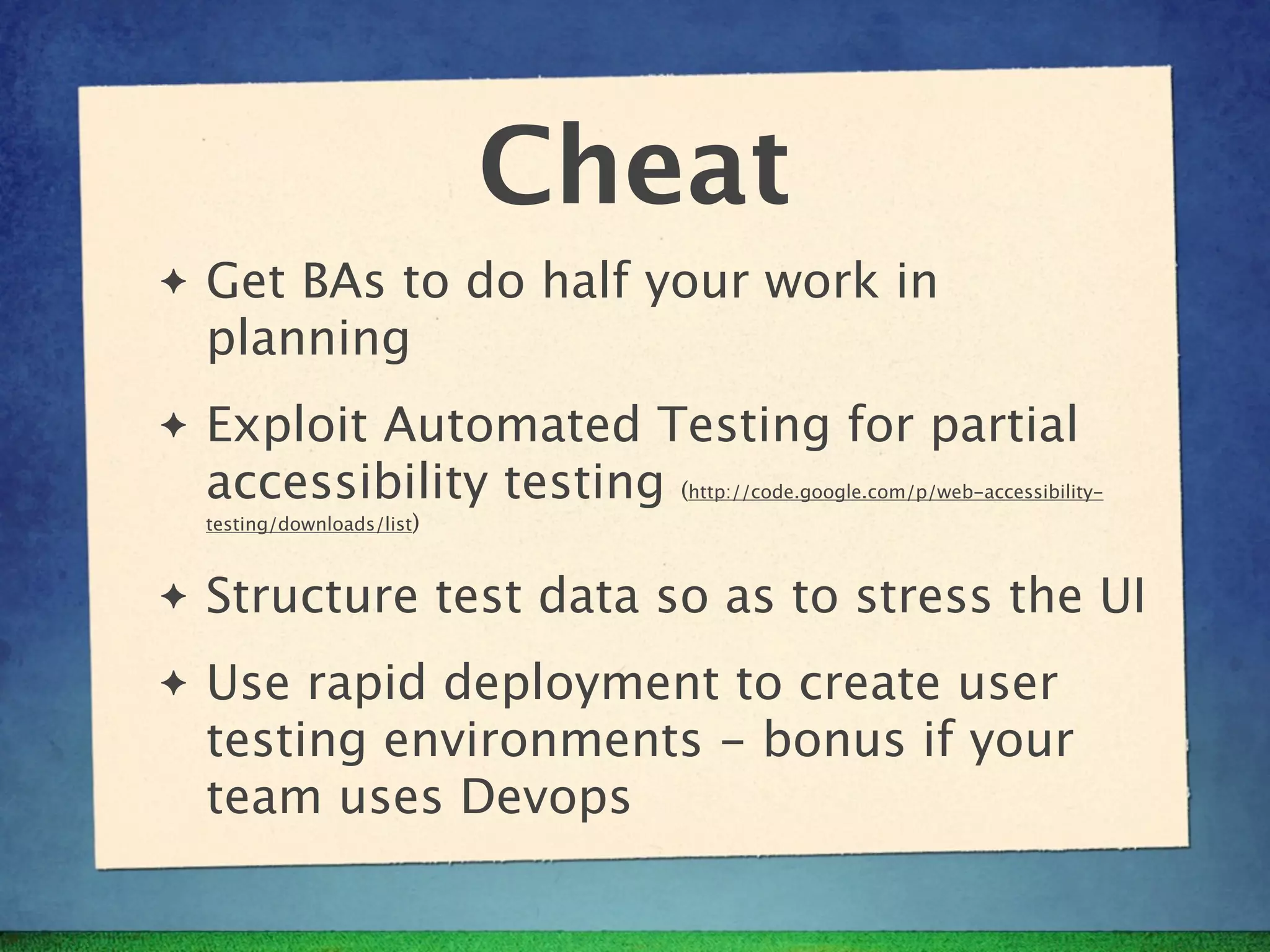 Cheat

✦ Get BAs to do half your work in planning

✦ Exploit Automated Testing for partial accessibility testing (http://code.google.com/p/web-accessibility-testing/downloads/list)

✦ Structure test data so as to stress the UI

✦ Use rapid deployment to create user testing environments - bonus if your team uses Devops